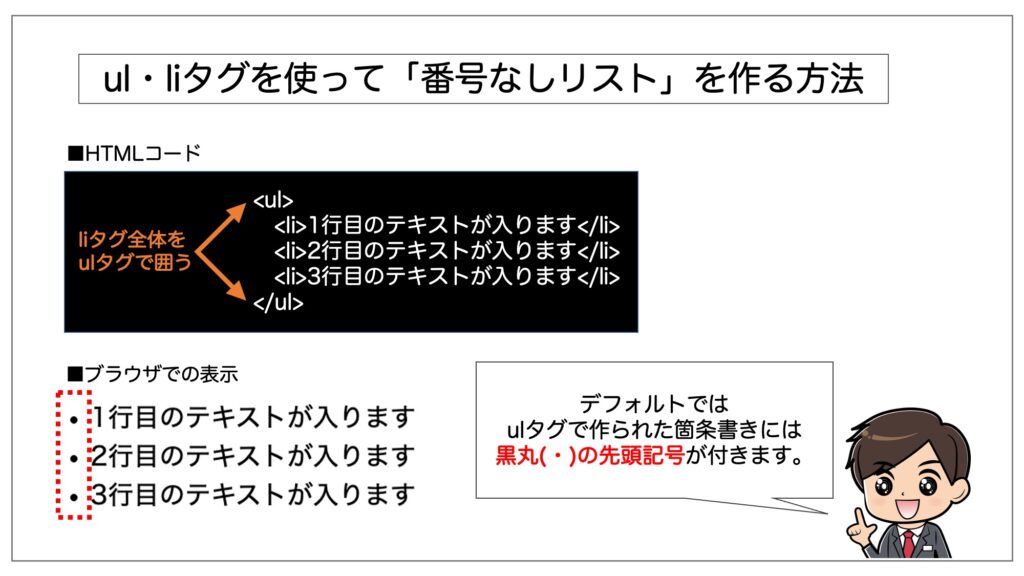 ul・liタグを使って「番号なしリスト」を作る方法

■HTMLコード

liタグ全体を
ulタグで囲う

<ul>
<li>1行目のテキストが入ります</li>
<li>2行目のテキストが入ります</li>
<li>3行目のテキストが入ります</li>
</ul>

■ブラウザでの表示

• 1行目のテキストが入ります
• 2行目のテキストが入ります
• 3行目のテキストが入ります

デフォルトでは
ulタグで作られた箇条書きには
黒丸(・)の先頭記号が付きます。